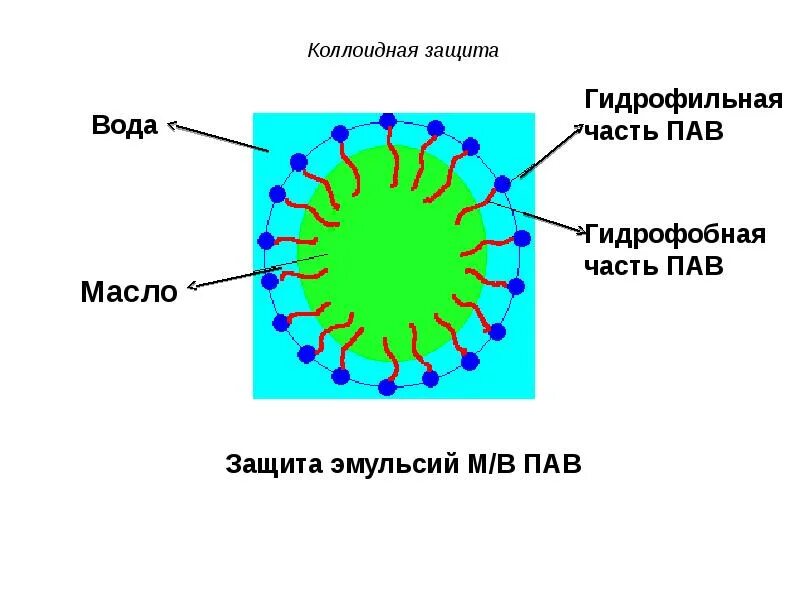 Коллоидная защита

Вода

Гидрофильная часть ПАВ

Гидрофобная часть ПАВ

Масло

Защита эмульсий М/В ПАВ